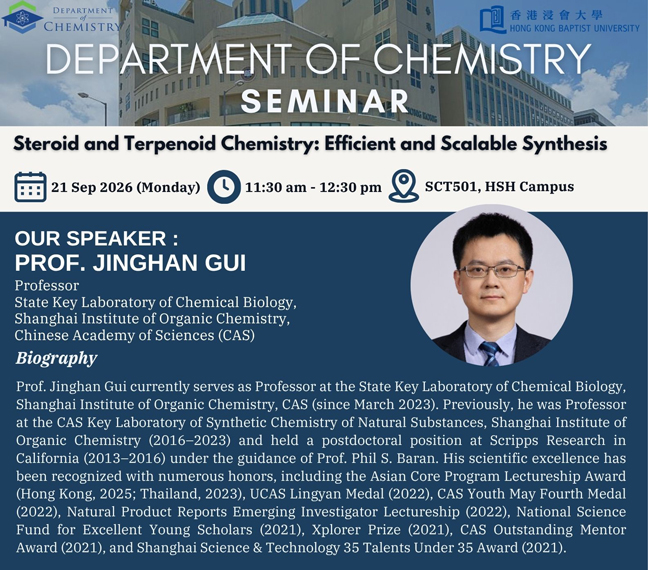 DEPARTMENT of CHEMISTRY

香港浸會大學
HONG KONG BAPTIST UNIVERSITY

DEPARTMENT OF CHEMISTRY
SEMINAR

Steroid and Terpenoid Chemistry: Efficient and Scalable Synthesis

21 Sep 2026 (Monday)

11:30 am - 12:30 pm

SCT501, HSH Campus

OUR SPEAKER :
PROF. JINGHAN GUI

Professor
State Key Laboratory of Chemical Biology,
Shanghai Institute of Organic Chemistry,
Chinese Academy of Sciences (CAS)

Biography

Prof. Jinghan Gui currently serves as Professor at the State Key Laboratory of Chemical Biology, Shanghai Institute of Organic Chemistry, CAS (since March 2023). Previously, he was Professor at the CAS Key Laboratory of Synthetic Chemistry of Natural Substances, Shanghai Institute of Organic Chemistry (2016–2023) and held a postdoctoral position at Scripps Research in California (2013–2016) under the guidance of Prof. Phil S. Baran. His scientific excellence has been recognized with numerous honors, including the Asian Core Program Lectureship Award (Hong Kong, 2025; Thailand, 2023), UCAS Lingyan Medal (2022), CAS Youth May Fourth Medal (2022), Natural Product Reports Emerging Investigator Lectureship (2022), National Science Fund for Excellent Young Scholars (2021), Xplorer Prize (2021), CAS Outstanding Mentor Award (2021), and Shanghai Science & Technology 35 Talents Under 35 Award (2021).